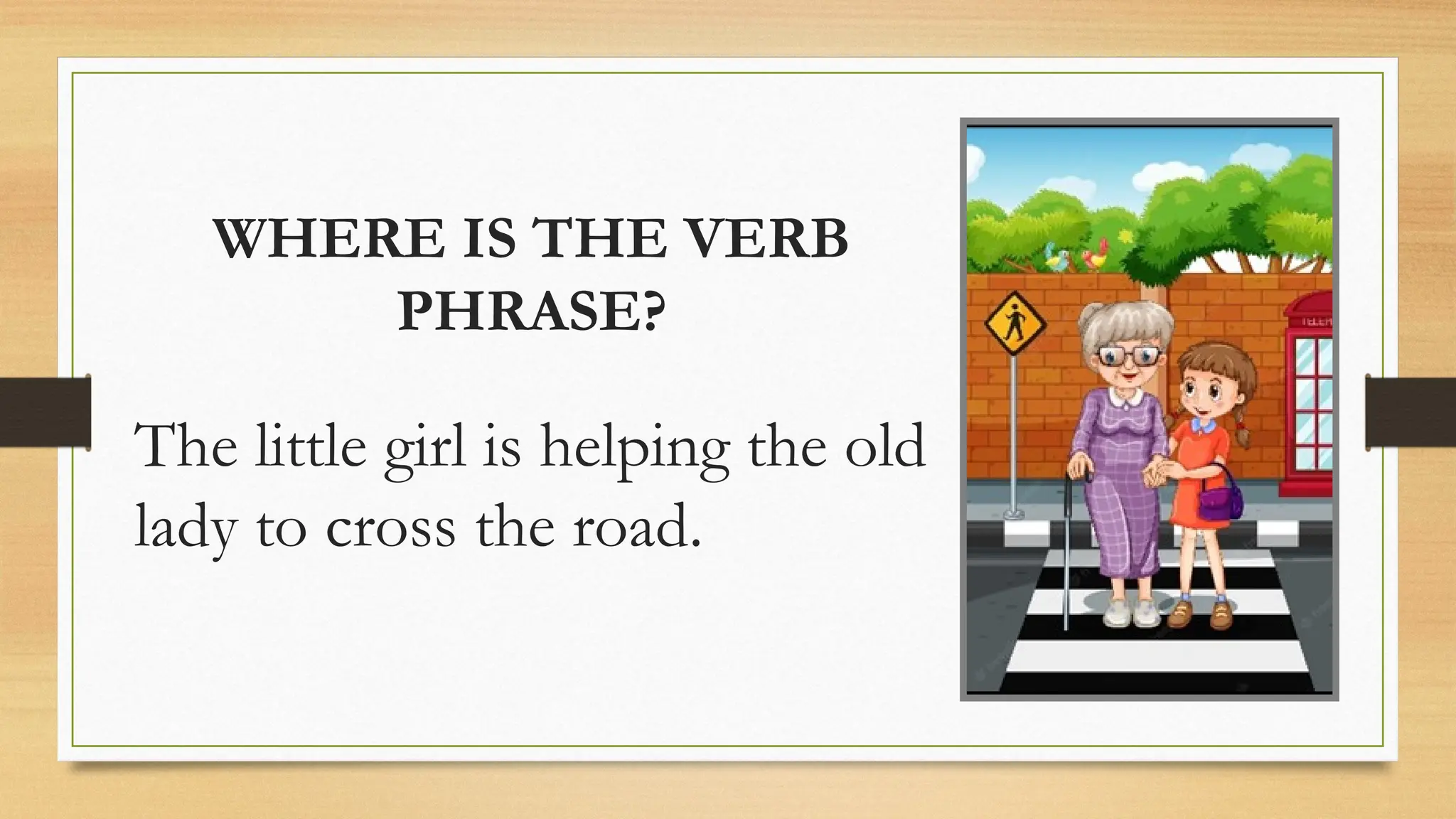 WHERE IS THE VERB PHRASE?

The little girl is helping the old lady to cross the road.

TELEP